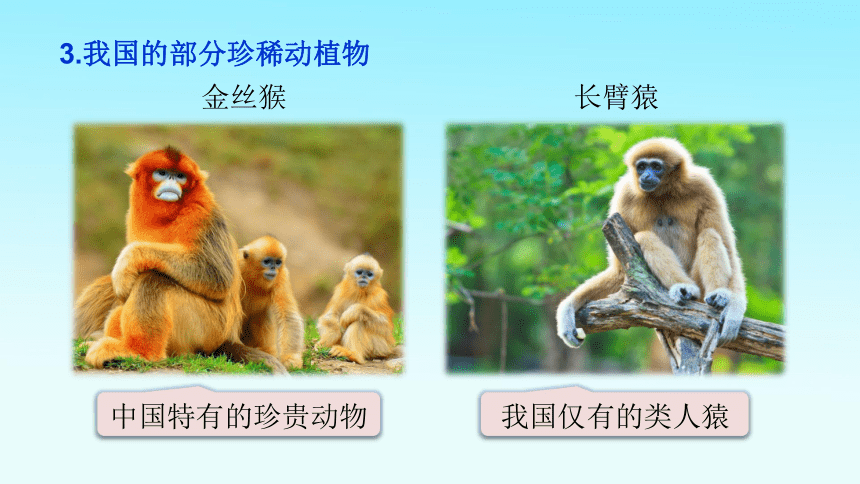 3.我国的部分珍稀动植物

金丝猴

中国特有的珍贵动物

长臂猿

我国仅有的类人猿